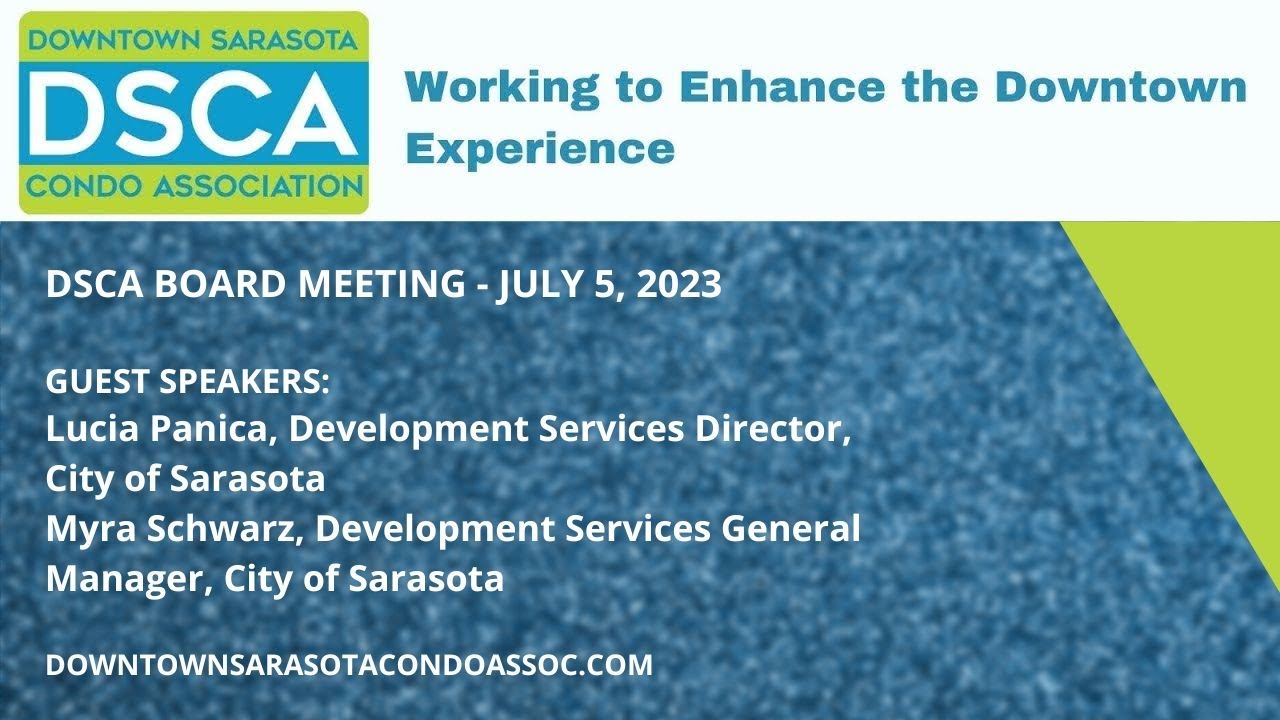 DOWNTOWN SARASOTA
DSCA
CONDO ASSOCIATION

Working to Enhance the Downtown Experience

DSCA BOARD MEETING - JULY 5, 2023

GUEST SPEAKERS:
Lucia Panica, Development Services Director, City of Sarasota
Myra Schwarz, Development Services General Manager, City of Sarasota

DOWNTOWNSARASOTACONDOASSOC.COM